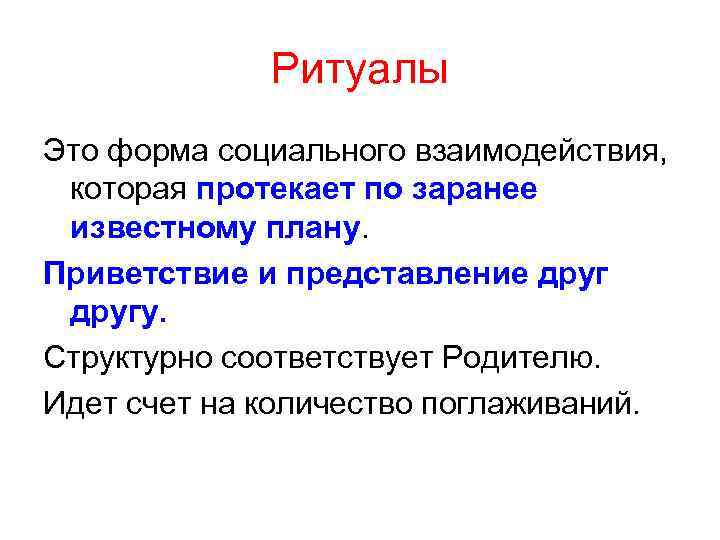 Ритуалы

Это форма социального взаимодействия, которая протекает по заранее известному плану.

Приветствие и представление друг другу.

Структурно соответствует Родителю.

Идет счет на количество поглаживаний.